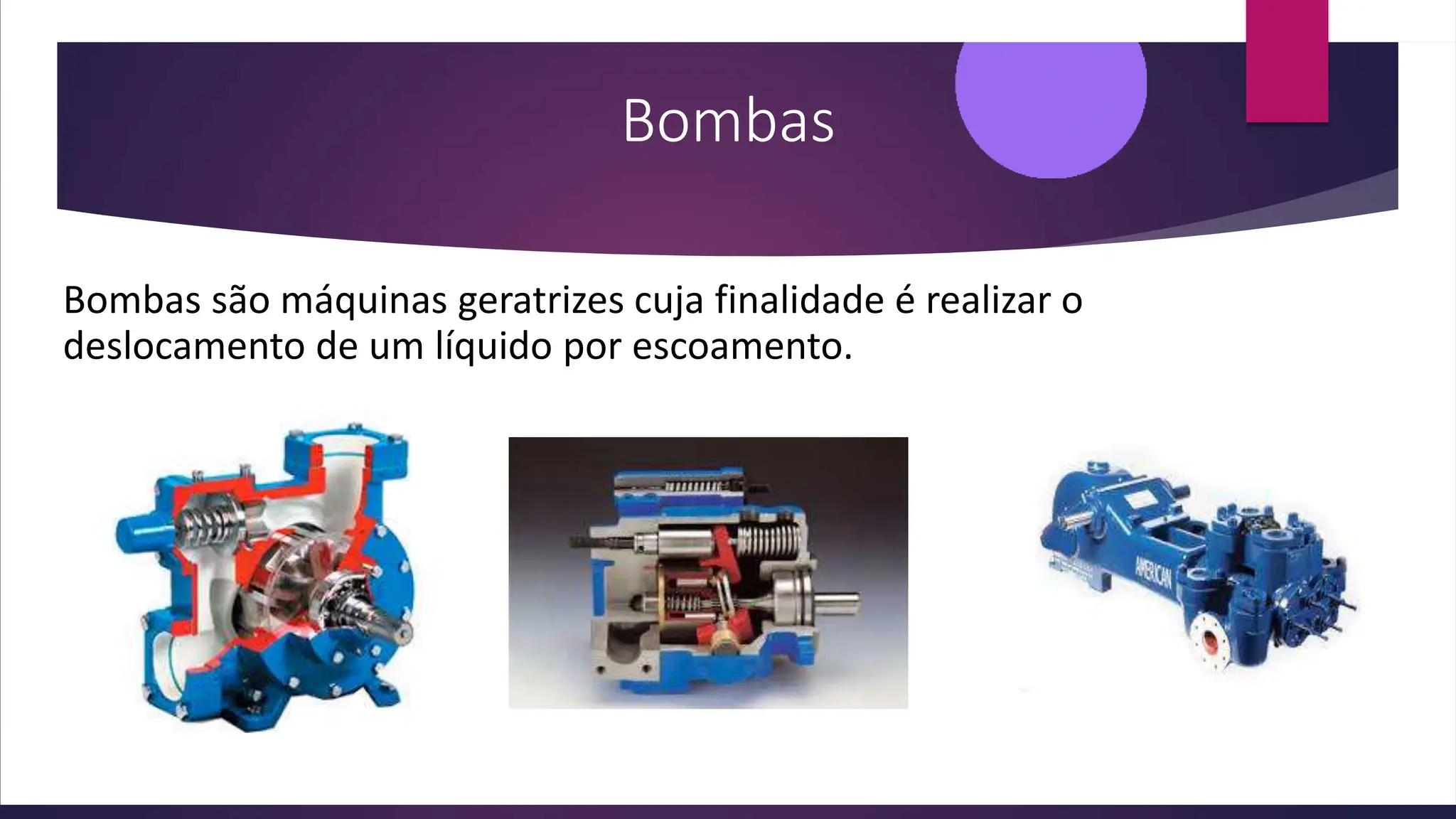 Bombas

Bombas são máquinas geratrizes cuja finalidade é realizar o deslocamento de um líquido por escoamento.

AMERICAN